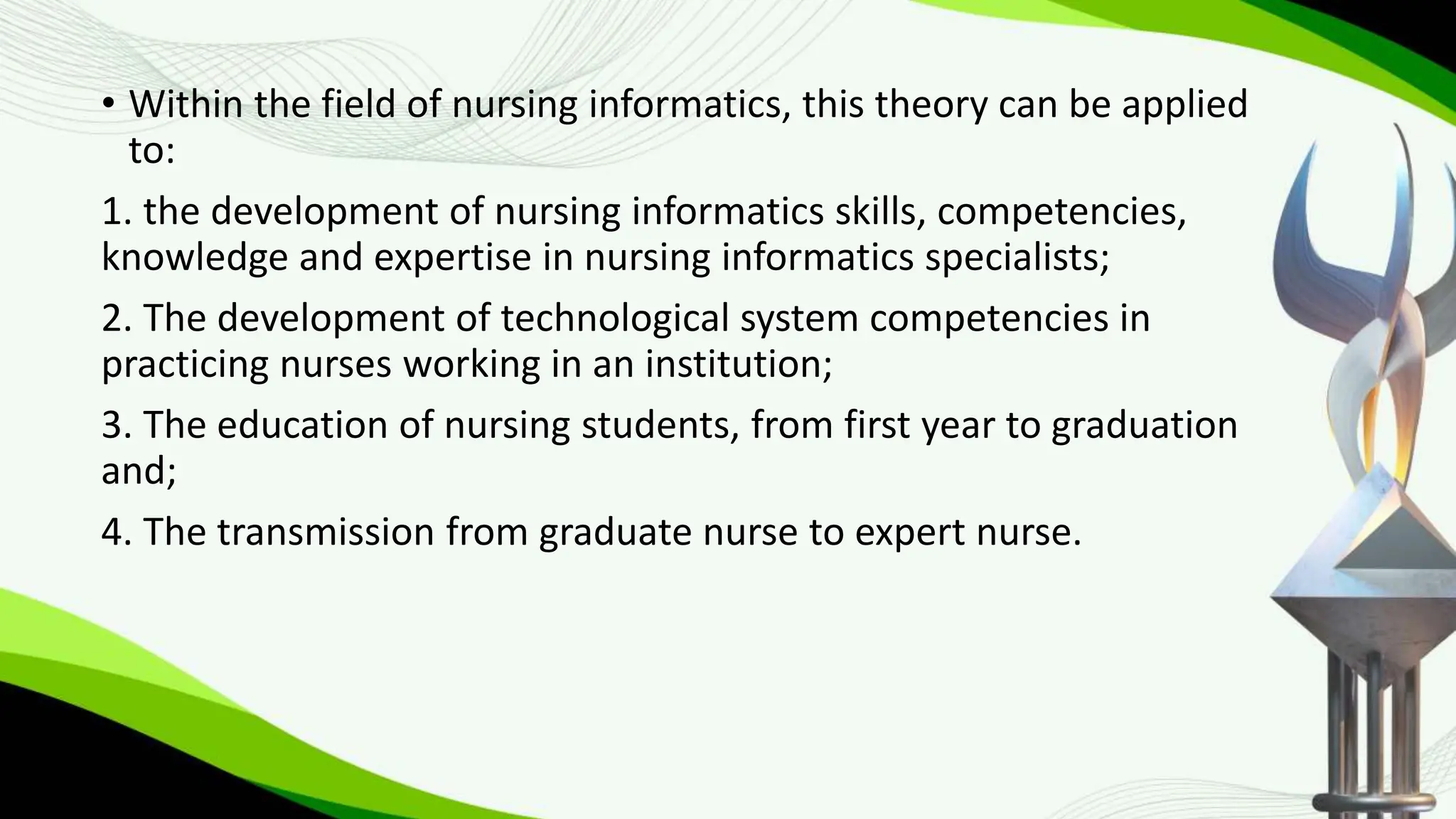 • Within the field of nursing informatics, this theory can be applied to:

1. the development of nursing informatics skills, competencies, knowledge and expertise in nursing informatics specialists;

2. The development of technological system competencies in practicing nurses working in an institution;

3. The education of nursing students, from first year to graduation and;

4. The transmission from graduate nurse to expert nurse.